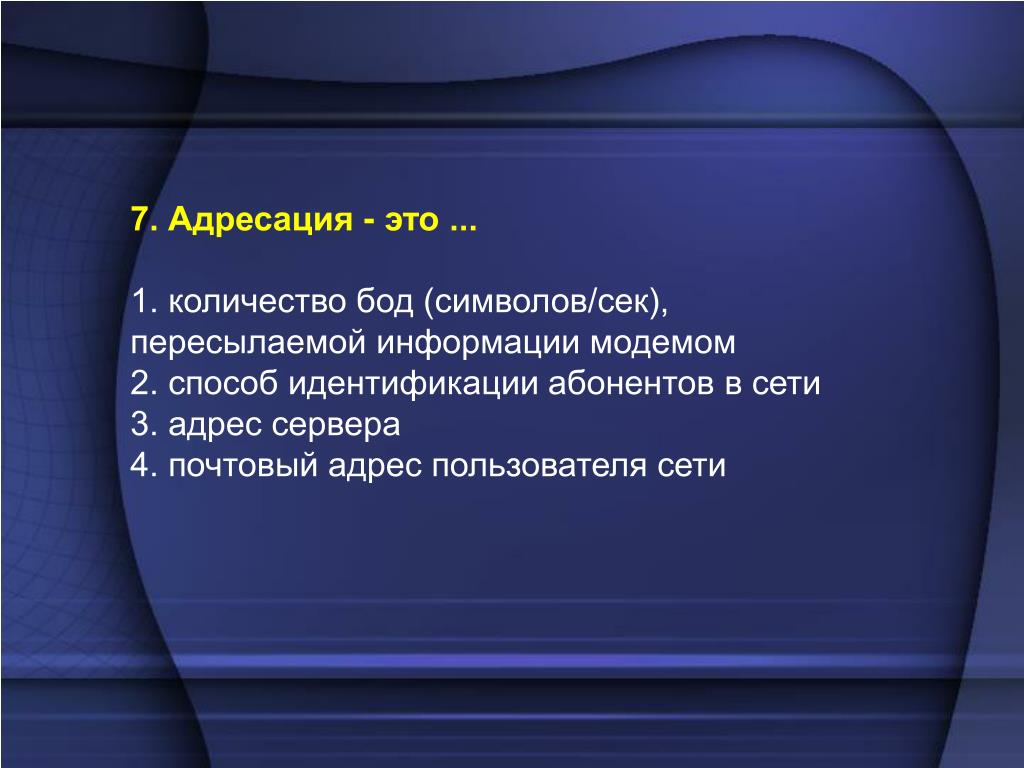 7. Адресация - это ...

1. количество бод (символов/сек), пересылаемой информации модемом
2. способ идентификации абонентов в сети
3. адрес сервера
4. почтовый адрес пользователя сети